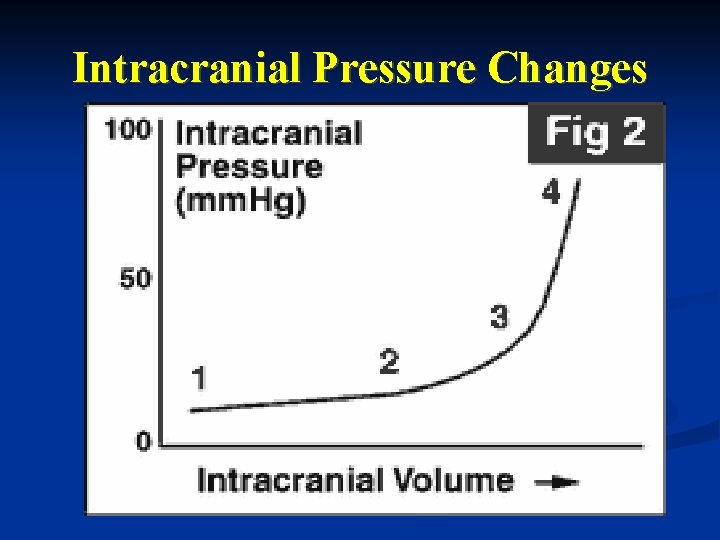 Intracranial Pressure Changes

Fig 2

100
Intracranial
Pressure
(mmHg)

50

0

1

2

3

4

Intracranial Volume →